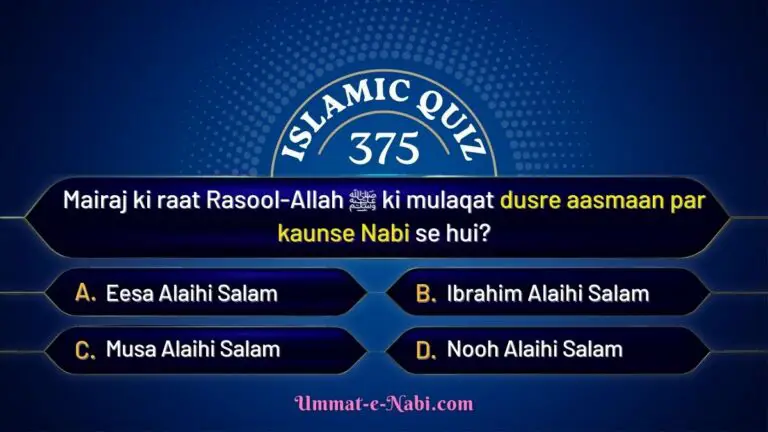 ISLAMIC QUIZ
375

Mairaj ki raat Rasool-Allah ﷺ ki mulaqat dusre aasmaan par kaunse Nabi se hui?

A. Eesa Alaihi Salam
B. Ibrahim Alaihi Salam
C. Musa Alaihi Salam
D. Nooh Alaihi Salam

Ummat-e-Nabi.com